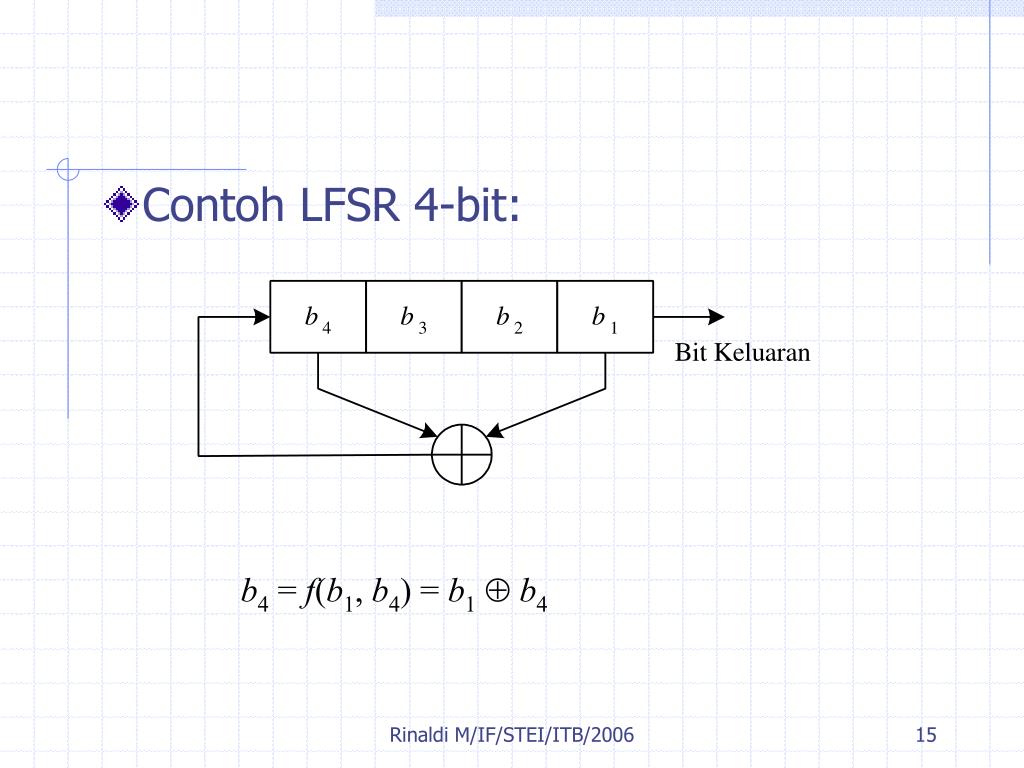 Contoh LFSR 4-bit:

$b_4$ $b_3$ $b_2$ $b_1$

Bit Keluaran

$b_4 = f(b_1, b_4) = b_1 \oplus b_4$

Rinaldi M/IF/STEI/ITB/2006

15